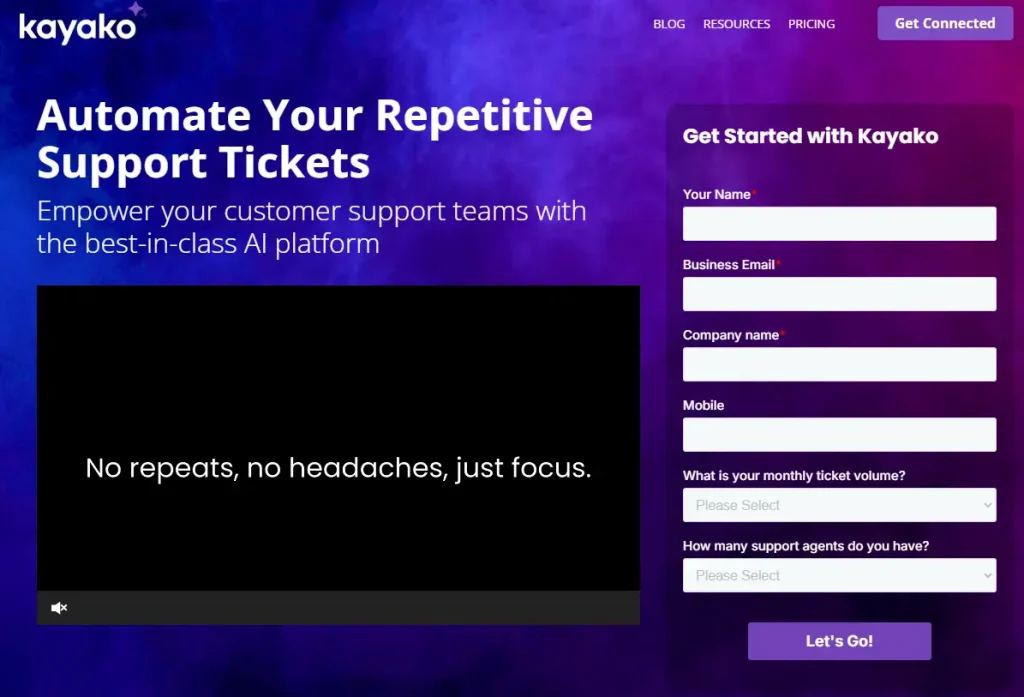 kayako

BLOG RESOURCES PRICING Get Connected

Automate Your Repetitive Support Tickets

Empower your customer support teams with the best-in-class AI platform

No repeats, no headaches, just focus.

Get Started with Kayako

Your Name*

Business Email*

Company name*

Mobile

What is your monthly ticket volume?

Please Select

How many support agents do you have?

Please Select

Let's Go!